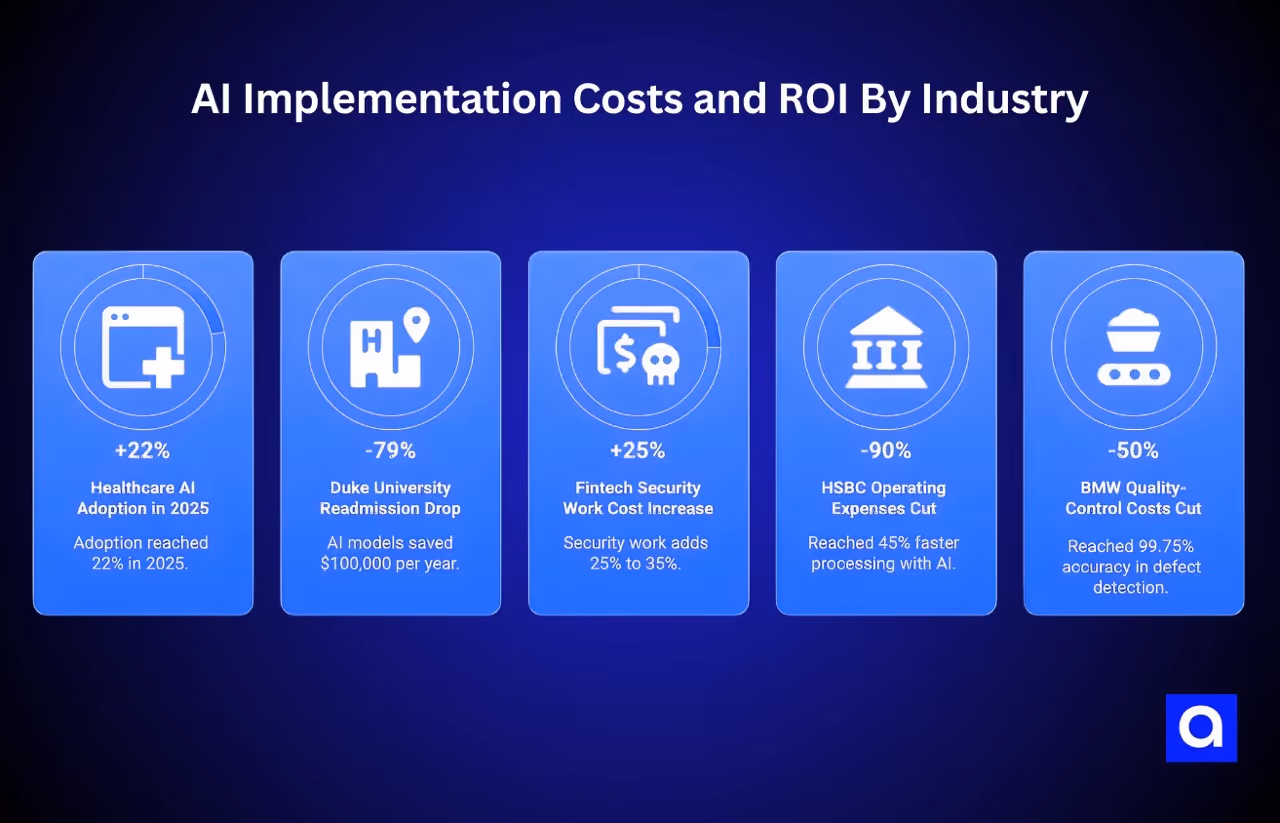 AI Implementation Costs and ROI By Industry

+22%

Healthcare AI Adoption in 2025

Adoption reached 22% in 2025.

-79%

Duke University Readmission Drop

AI models saved $100,000 per year.

+25%

Fintech Security Work Cost Increase

Security work adds 25% to 35%.

-90%

HSBC Operating Expenses Cut

Reached 45% faster processing with AI.

-50%

BMW Quality-Control Costs Cut

Reached 99.75% accuracy in defect detection.

a